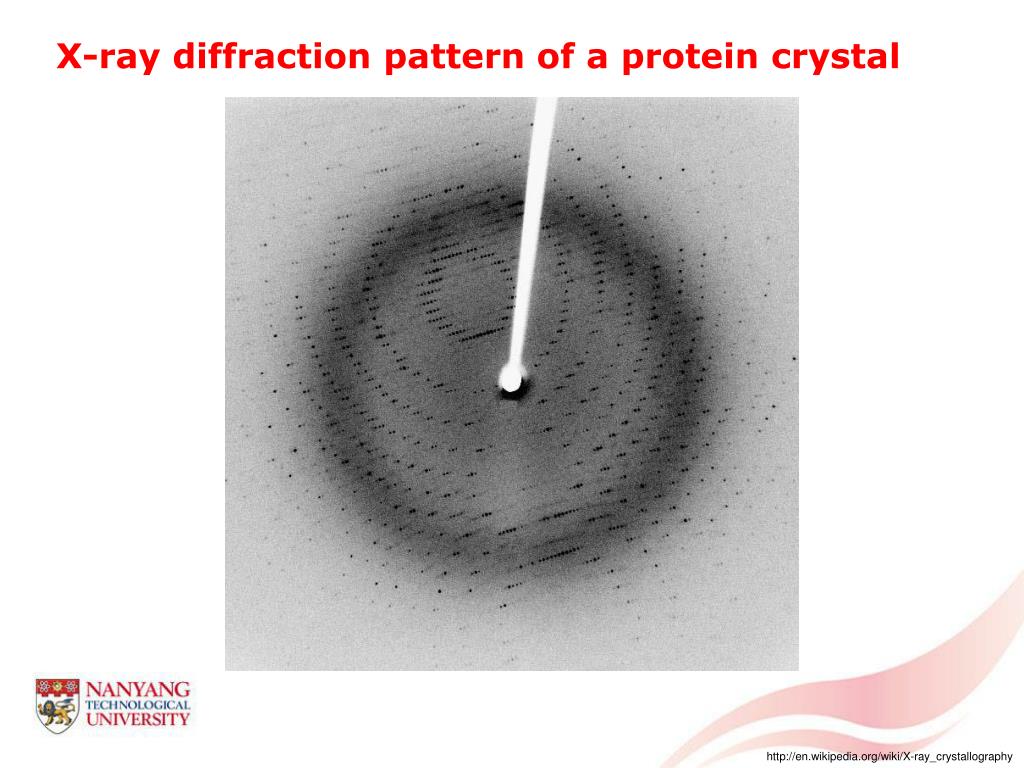 X-ray diffraction pattern of a protein crystal

NANYANG TECHNOLOGICAL UNIVERSITY

http://en.wikipedia.org/wiki/X-ray_crystallography